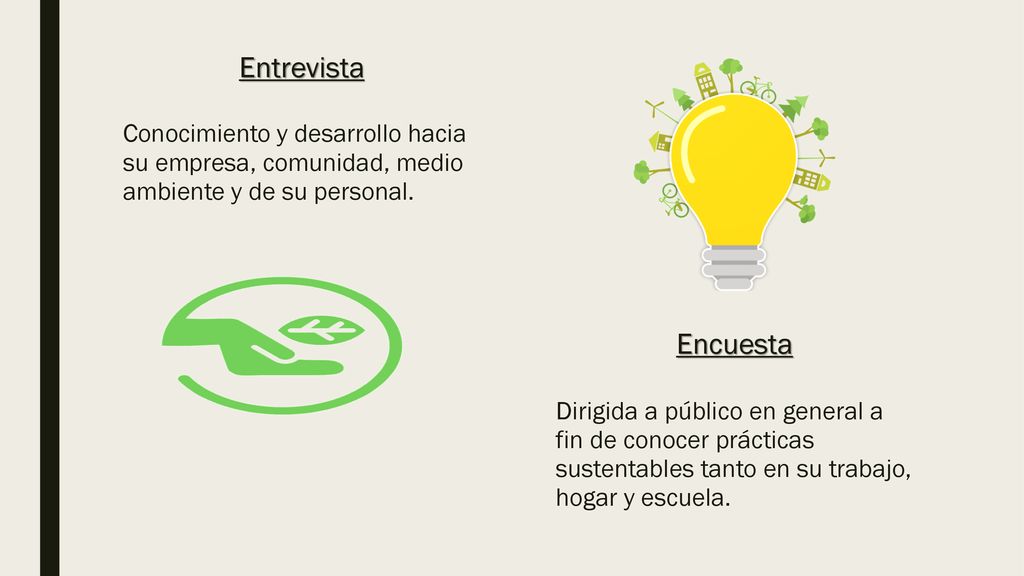 Entrevista

Conocimiento y desarrollo hacia su empresa, comunidad, medio ambiente y de su personal.

Encuesta

Dirigida a público en general a fin de conocer prácticas sustentables tanto en su trabajo, hogar y escuela.